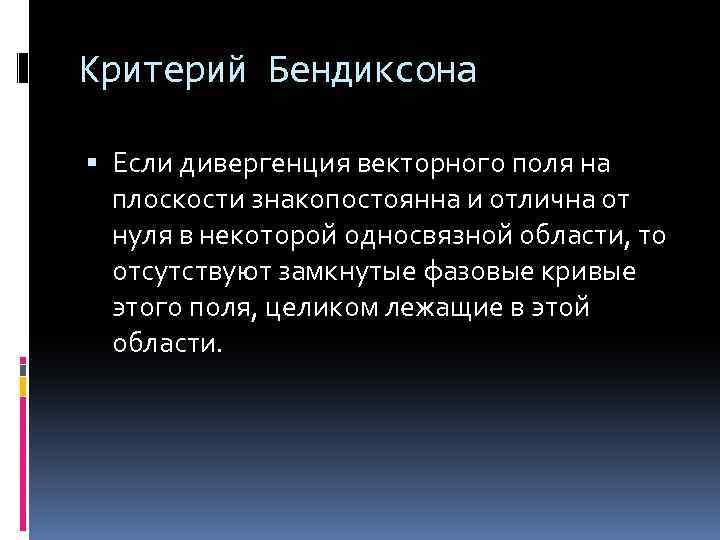 Критерий Бендиксона

▪ Если дивергенция векторного поля на плоскости знакопостоянна и отлична от нуля в некоторой односвязной области, то отсутствуют замкнутые фазовые кривые этого поля, целиком лежащие в этой области.